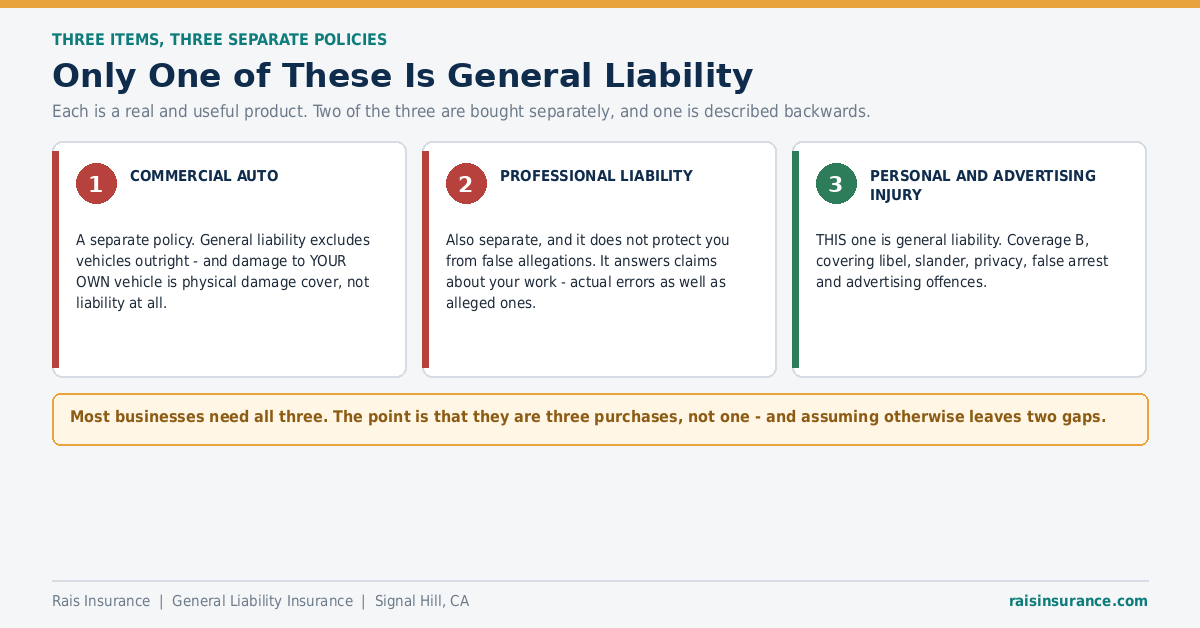 THREE ITEMS, THREE SEPARATE POLICIES

Only One of These Is General Liability

Each is a real and useful product. Two of the three are bought separately, and one is described backwards.

1 COMMERCIAL AUTO

A separate policy. General liability excludes vehicles outright - and damage to YOUR OWN vehicle is physical damage cover, not liability at all.

2 PROFESSIONAL LIABILITY

Also separate, and it does not protect you from false allegations. It answers claims about your work - actual errors as well as alleged ones.

3 PERSONAL AND ADVERTISING INJURY

THIS one is general liability. Coverage B, covering libel, slander, privacy, false arrest and advertising offences.

Most businesses need all three. The point is that they are three purchases, not one - and assuming otherwise leaves two gaps.

Rais Insurance | General Liability Insurance | Signal Hill, CA

raisinsurance.com